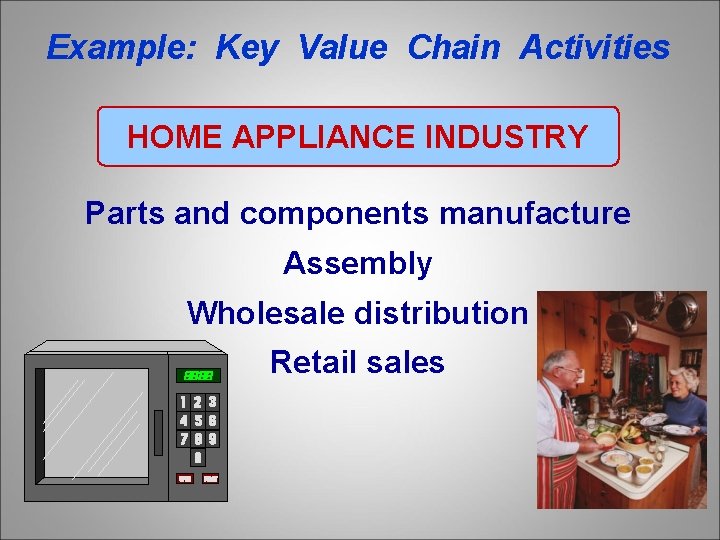 Example: Key Value Chain Activities

HOME APPLIANCE INDUSTRY

Parts and components manufacture

Assembly

Wholesale distribution

Retail sales

1 2 3
4 5 6
7 8 9
0